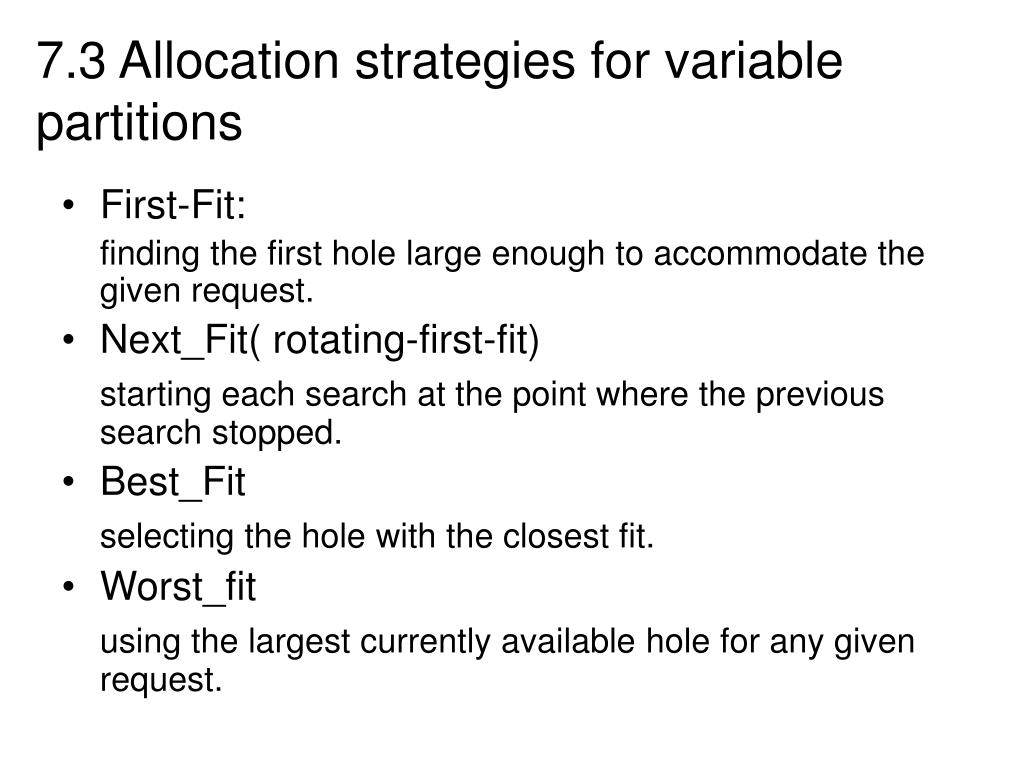 7.3 Allocation strategies for variable partitions

• First-Fit:

finding the first hole large enough to accommodate the given request.

• Next_Fit( rotating-first-fit)

starting each search at the point where the previous search stopped.

• Best_Fit

selecting the hole with the closest fit.

• Worst_fit

using the largest currently available hole for any given request.